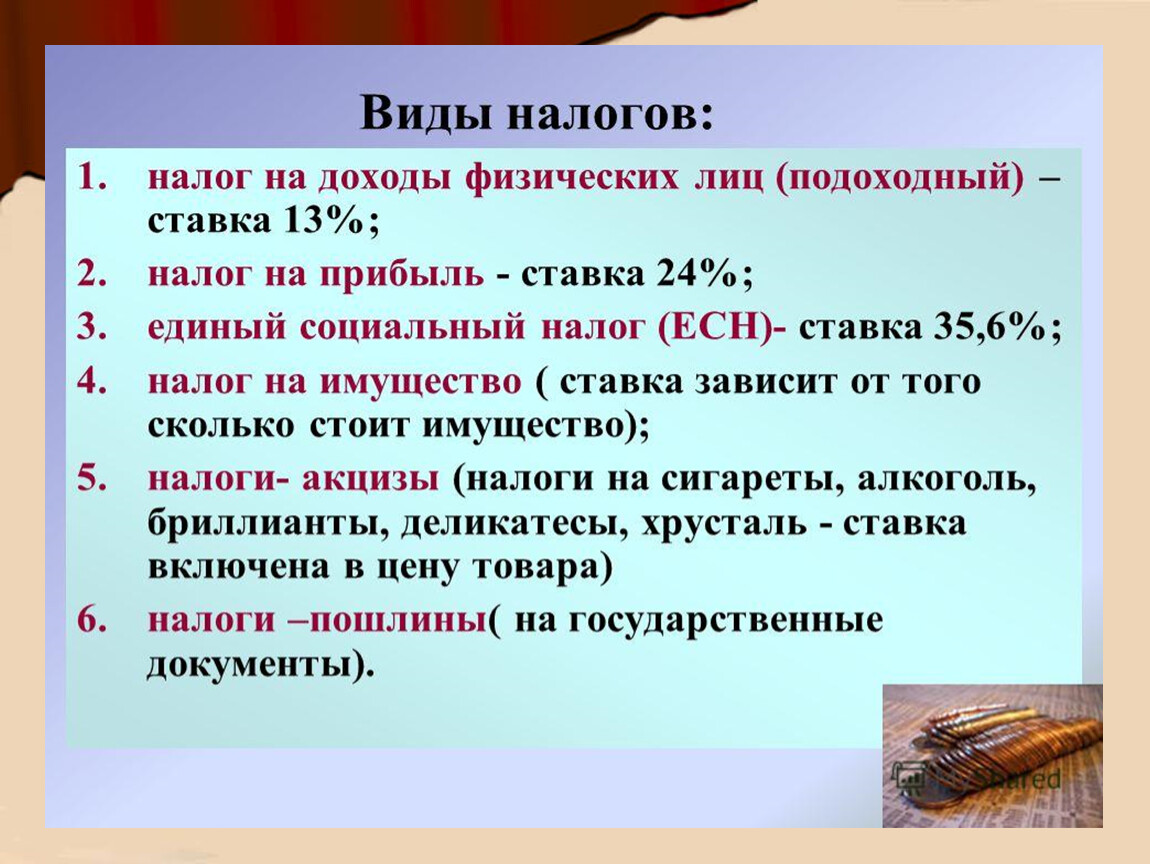 Виды налогов:

1. налог на доходы физических лиц (подоходный) – ставка 13%;
2. налог на прибыль - ставка 24%;
3. единый социальный налог (ЕСН)- ставка 35,6%;
4. налог на имущество ( ставка зависит от того сколько стоит имущество);
5. налоги- акцизы (налоги на сигареты, алкоголь, бриллианты, деликатесы, хрусталь - ставка включена в цену товара)
6. налоги –пошлины( на государственные документы).

MyShared